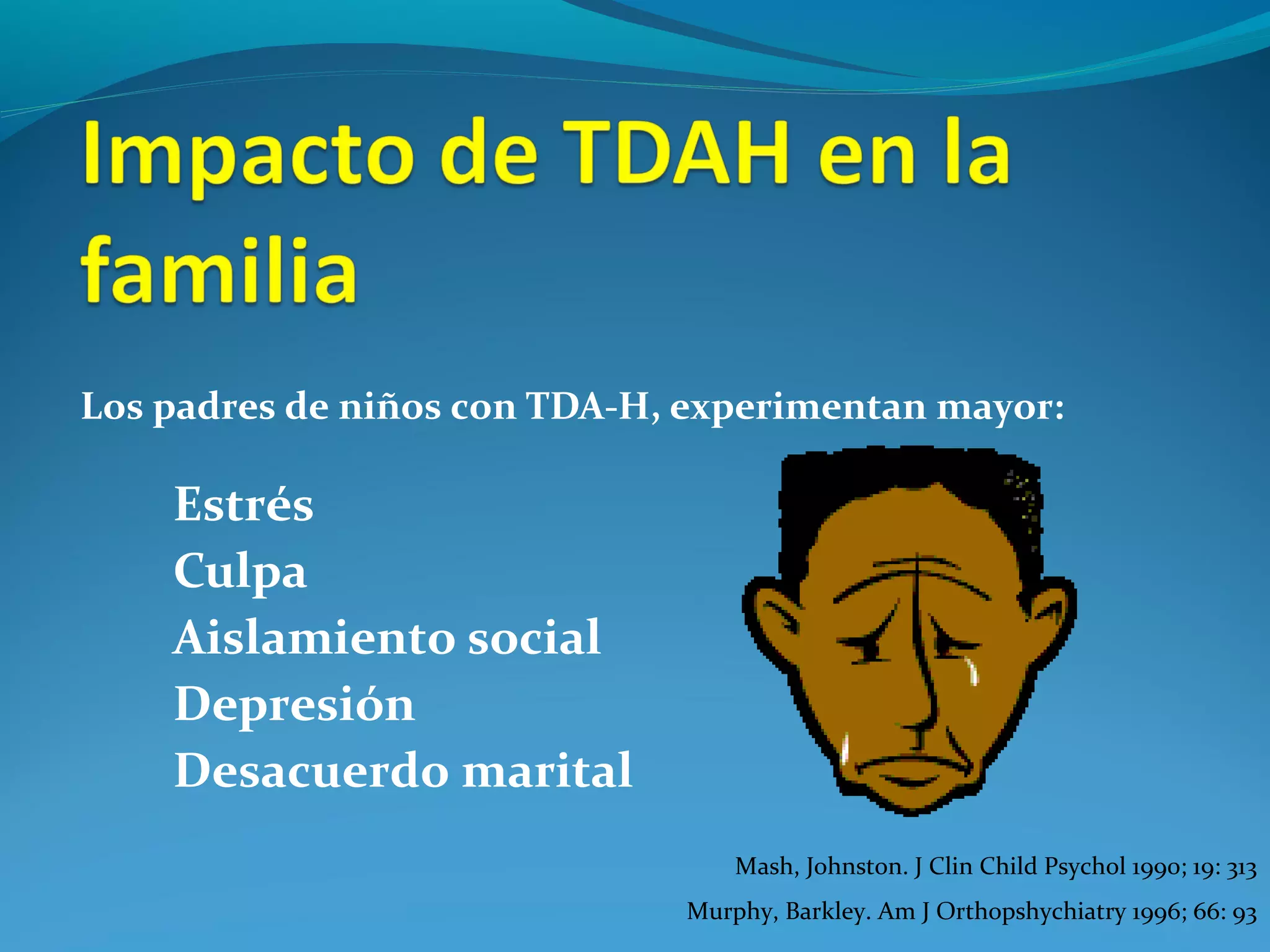 Impacto de TDAH en la familia

Los padres de niños con TDA-H, experimentan mayor:

Estrés
Culpa
Aislamiento social
Depresión
Desacuerdo marital

Mash, Johnston. J Clin Child Psychol 1990; 19: 313
Murphy, Barkley. Am J Orthopshychiatry 1996; 66: 93